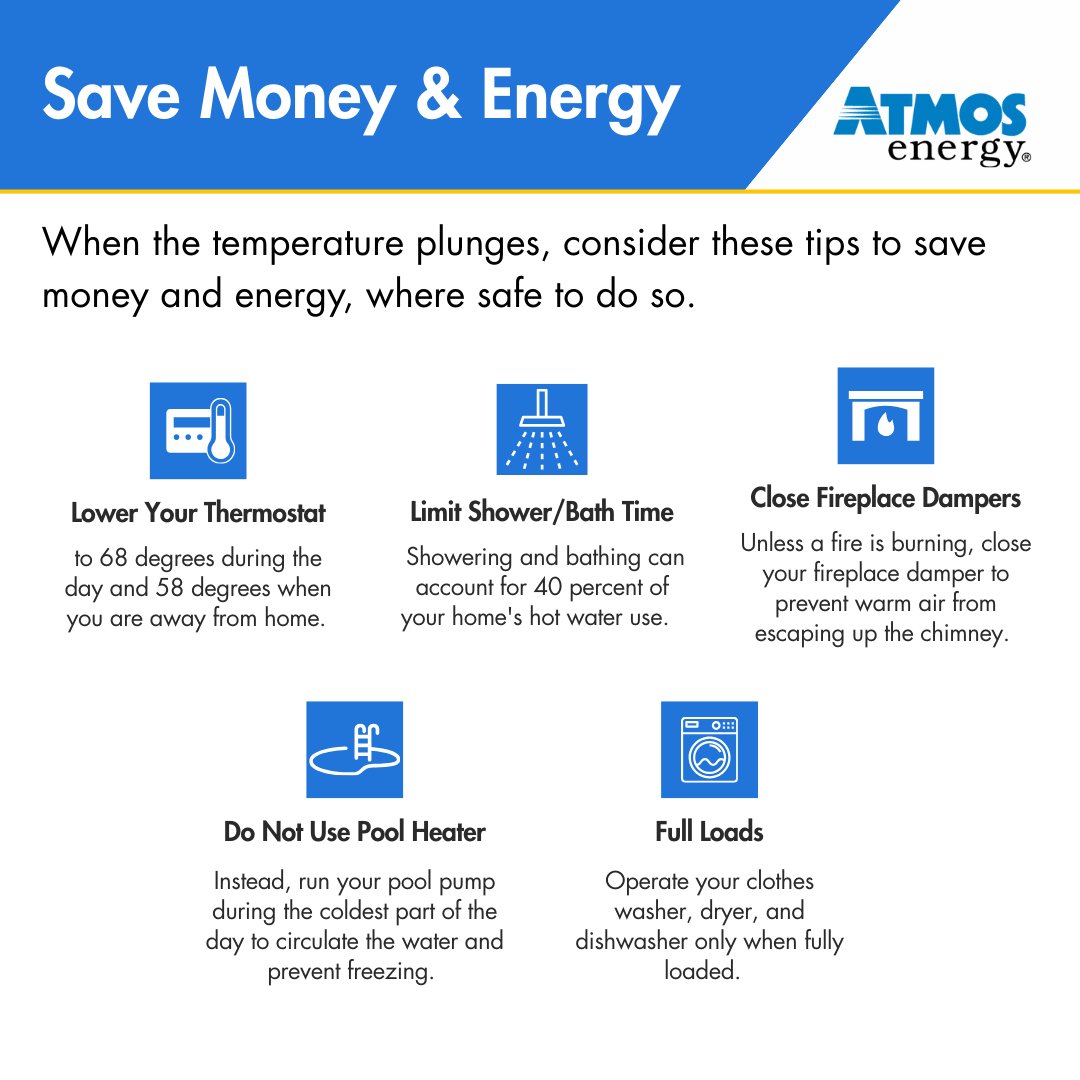 Save Money & Energy

ATMOS energy®

When the temperature plunges, consider these tips to save money and energy, where safe to do so.

Lower Your Thermostat

to 68 degrees during the day and 58 degrees when you are away from home.

Limit Shower/Bath Time

Showering and bathing can account for 40 percent of your home's hot water use.

Close Fireplace Dampers

Unless a fire is burning, close your fireplace damper to prevent warm air from escaping up the chimney.

Do Not Use Pool Heater

Instead, run your pool pump during the coldest part of the day to circulate the water and prevent freezing.

Full Loads

Operate your clothes washer, dryer, and dishwasher only when fully loaded.